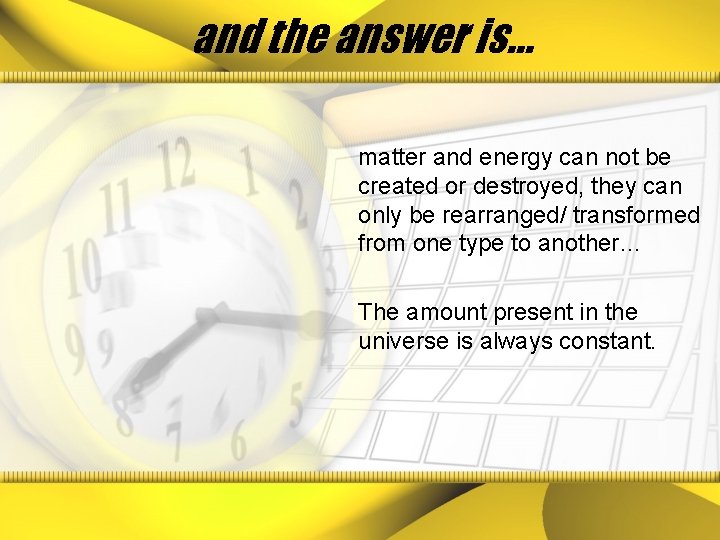 and the answer is...

matter and energy can not be created or destroyed, they can only be rearranged/ transformed from one type to another...

The amount present in the universe is always constant.